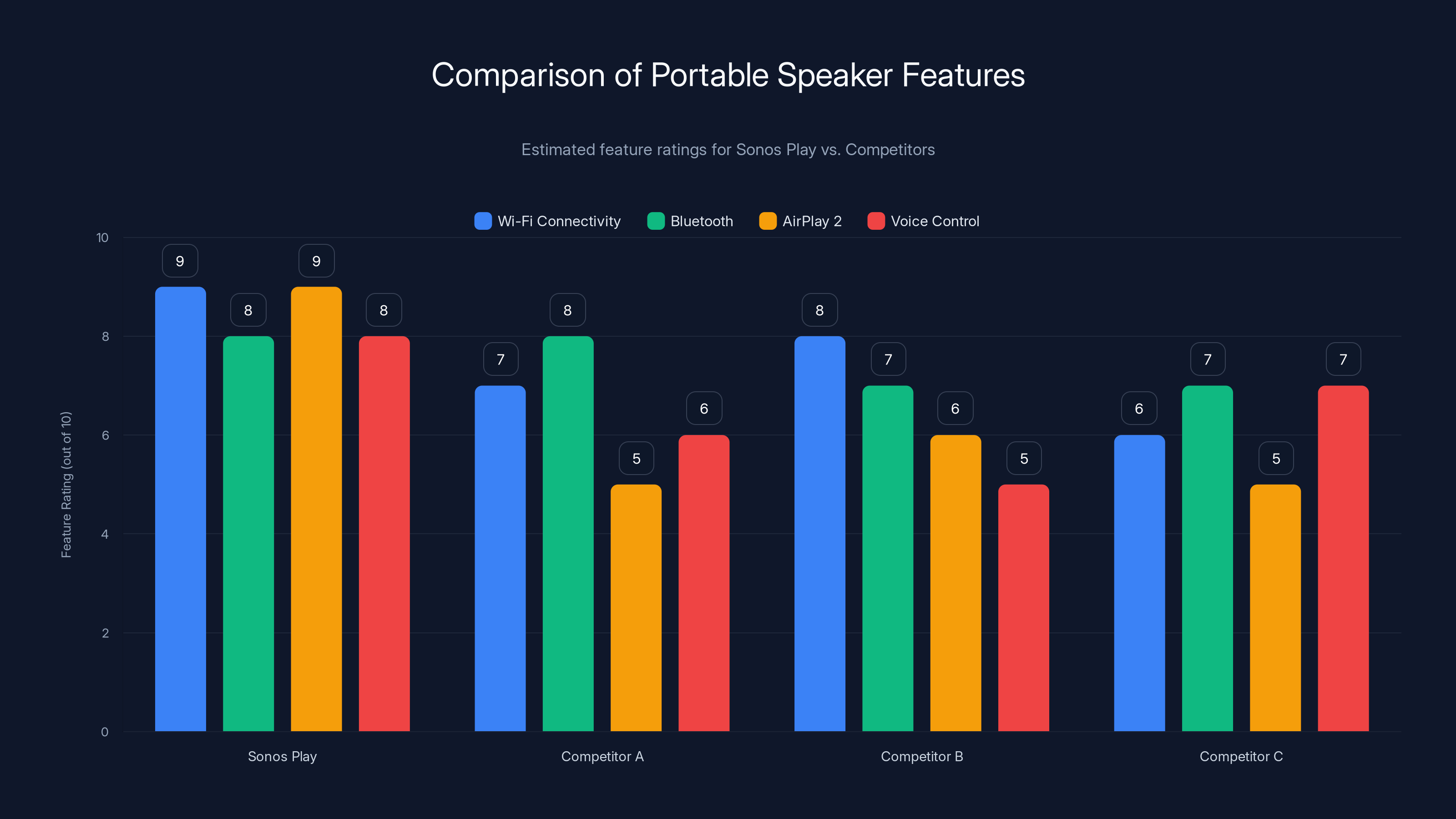 Comparison of Portable Speaker Features

Estimated feature ratings for Sonos Play vs. Competitors

Wi-Fi Connectivity Bluetooth AirPlay 2 Voice Control

Feature Rating (out of 10)

10
8
6
4
2
0

9 8 9 8
7 8 5 6
8 7 6 5
6 7 5 7

Sonos Play
Competitor A
Competitor B
Competitor C